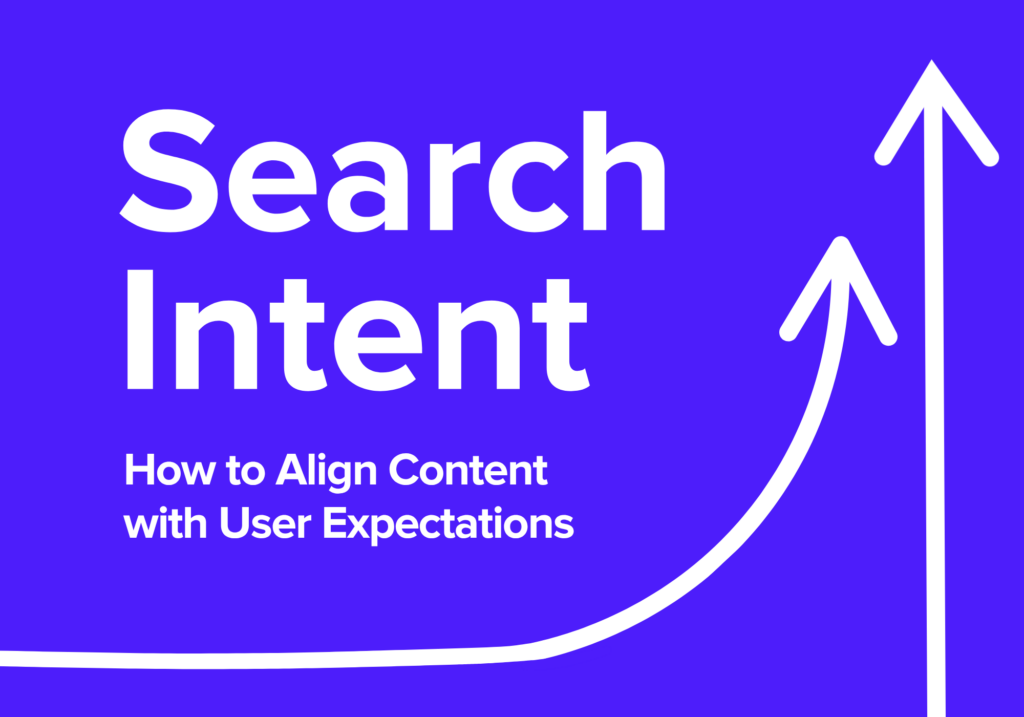 Search Intent

How to Align Content with User Expectations